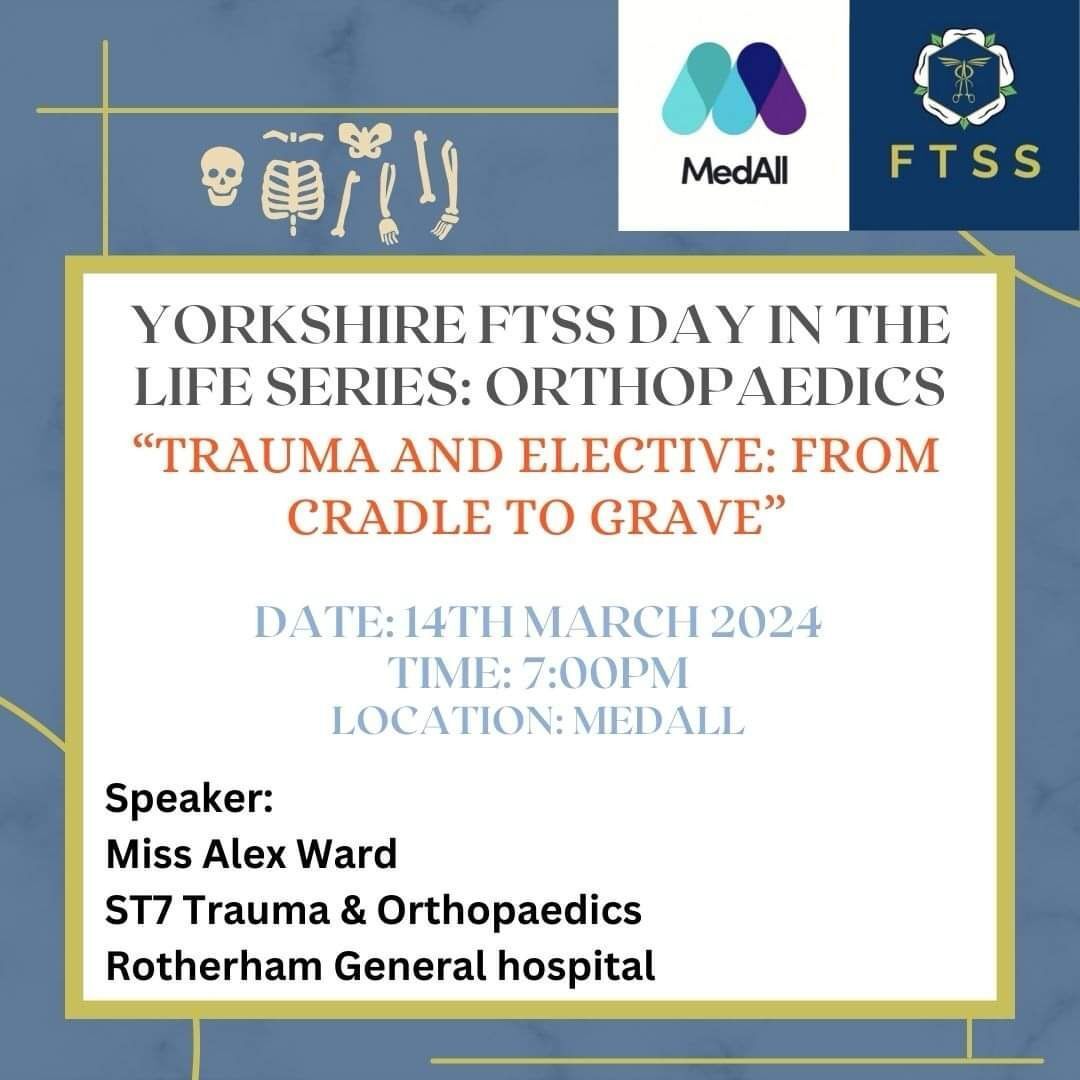 MedAll

FTSS

YORKSHIRE FTSS DAY IN THE LIFE SERIES: ORTHOPAEDICS

“TRAUMA AND ELECTIVE: FROM CRADLE TO GRAVE”

DATE: 14TH MARCH 2024
TIME: 7:00PM
LOCATION: MEDALL

Speaker:
Miss Alex Ward
ST7 Trauma & Orthopaedics
Rotherham General hospital